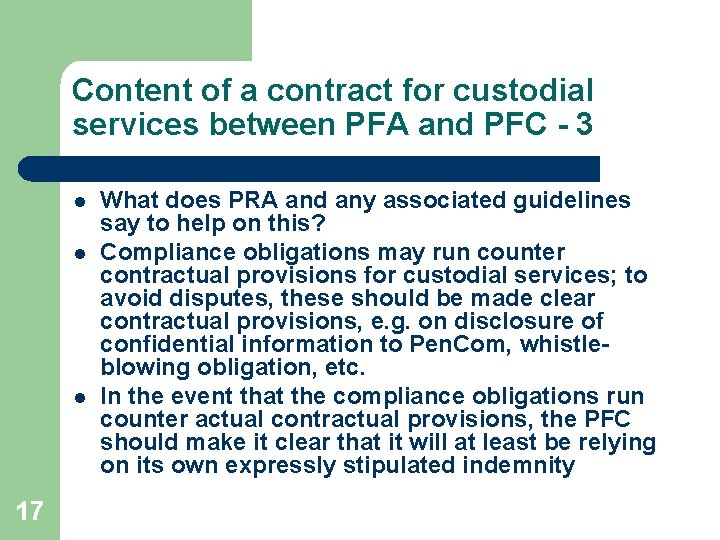 Content of a contract for custodial services between PFA and PFC - 3

- What does PRA and any associated guidelines say to help on this?
- Compliance obligations may run counter contractual provisions for custodial services; to avoid disputes, these should be made clear contractual provisions, e.g. on disclosure of confidential information to PenCom, whistle-blowing obligation, etc.
- In the event that the compliance obligations run counter actual contractual provisions, the PFC should make it clear that it will at least be relying on its own expressly stipulated indemnity

17